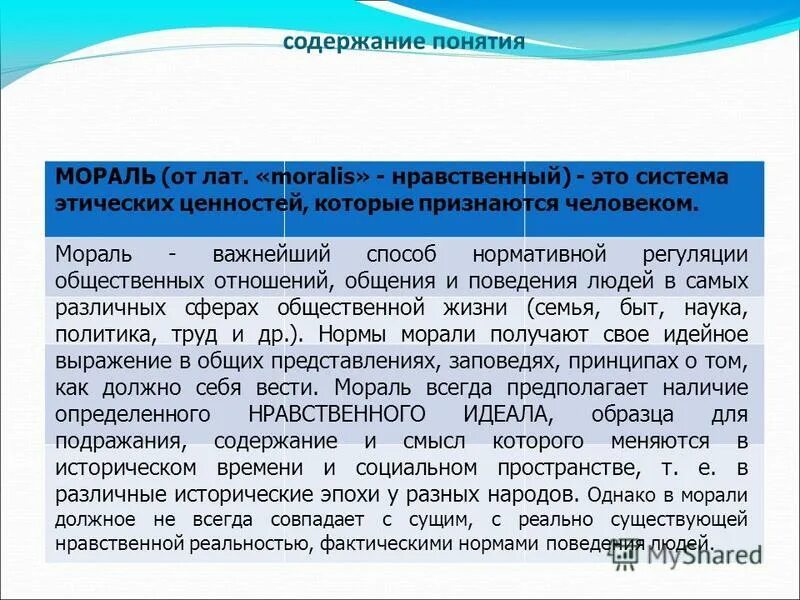 содержание понятия

МОРАЛЬ (от лат. «moralis» - нравственный) - это система этических ценностей, которые признаются человеком.

Мораль - важнейший способ нормативной регуляции общественных отношений, общения и поведения людей в самых различных сферах общественной жизни (семья, быт, наука, политика, труд и др.). Нормы морали получают свое идейное выражение в общих представлениях, заповедях, принципах о том, как должно себя вести. Мораль всегда предполагает наличие определенного НРАВСТВЕННОГО ИДЕАЛА, образца для подражания, содержание и смысл которого меняются в историческом времени и социальном пространстве, т. е. в различные исторические эпохи у разных народов. Однако в морали должное не всегда совпадает с сущим, с реально существующей нравственной реальностью, фактическими нормами поведения людей.

MyShared